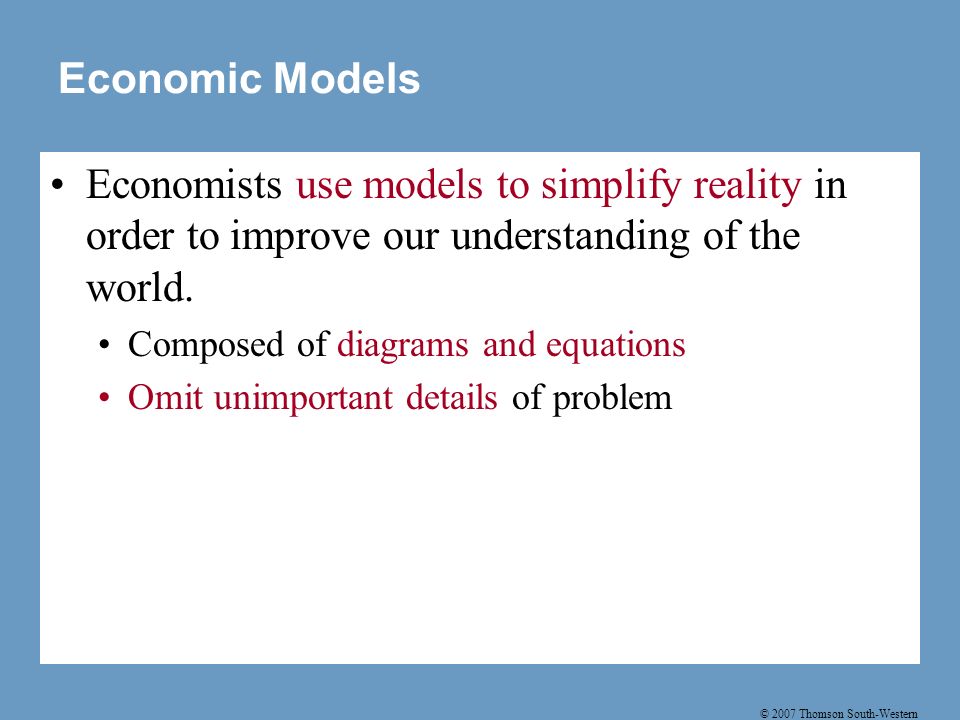 Economic Models

• Economists use models to simplify reality in order to improve our understanding of the world.

• Composed of diagrams and equations
• Omit unimportant details of problem

© 2007 Thomson South-Western